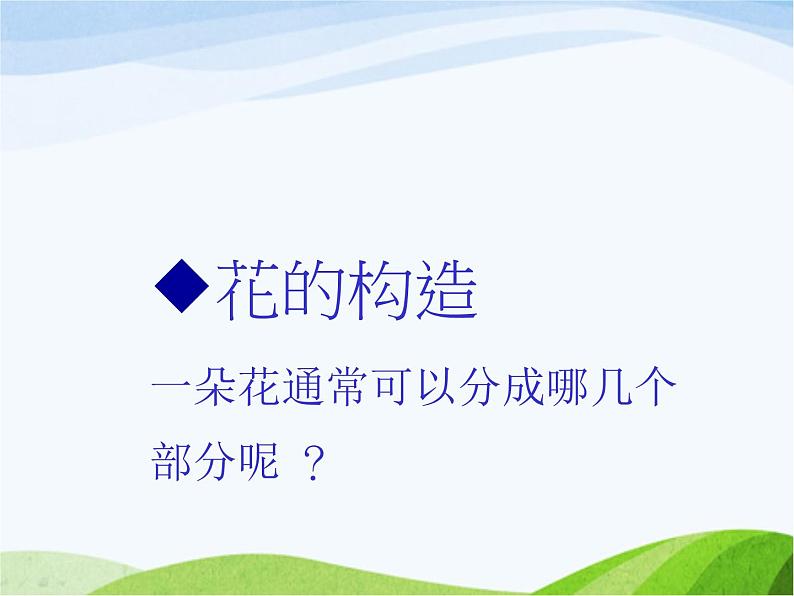 ◆花的构造

一朵花通常可以分成哪几个部分呢 ？